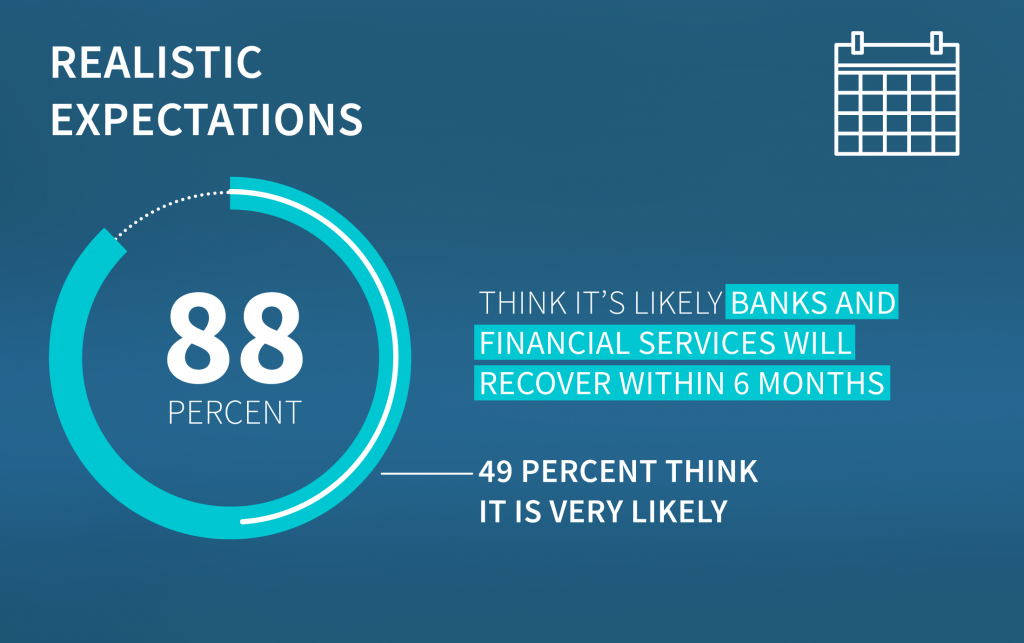 REALISTIC EXPECTATIONS

88
PERCENT

THINK IT'S LIKELY BANKS AND FINANCIAL SERVICES WILL RECOVER WITHIN 6 MONTHS

49 PERCENT THINK IT IS VERY LIKELY